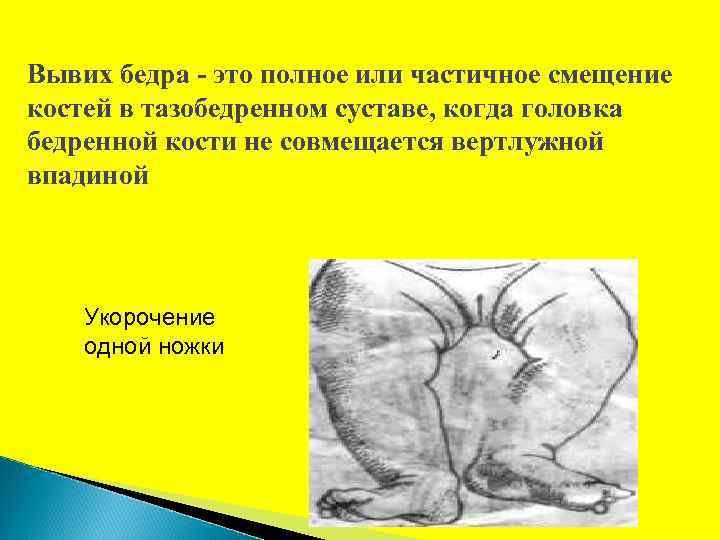 Вывих бедра - это полное или частичное смещение костей в тазобедренном суставе, когда головка бедренной кости не совмещается вертлужной впадиной

Укорочение одной ножки